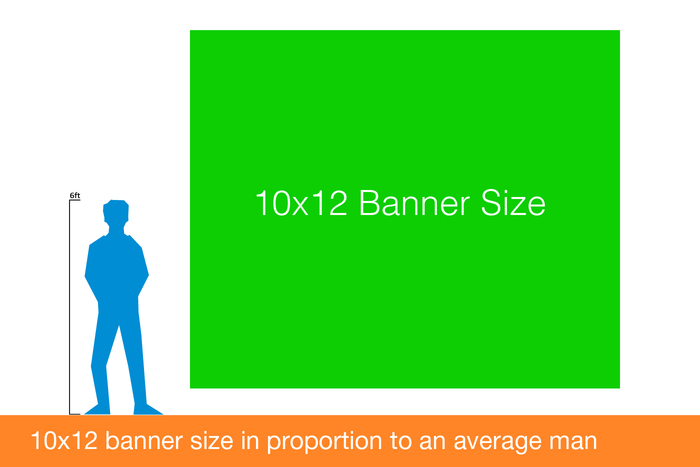 6ft

10x12 Banner Size

10x12 banner size in proportion to an average man